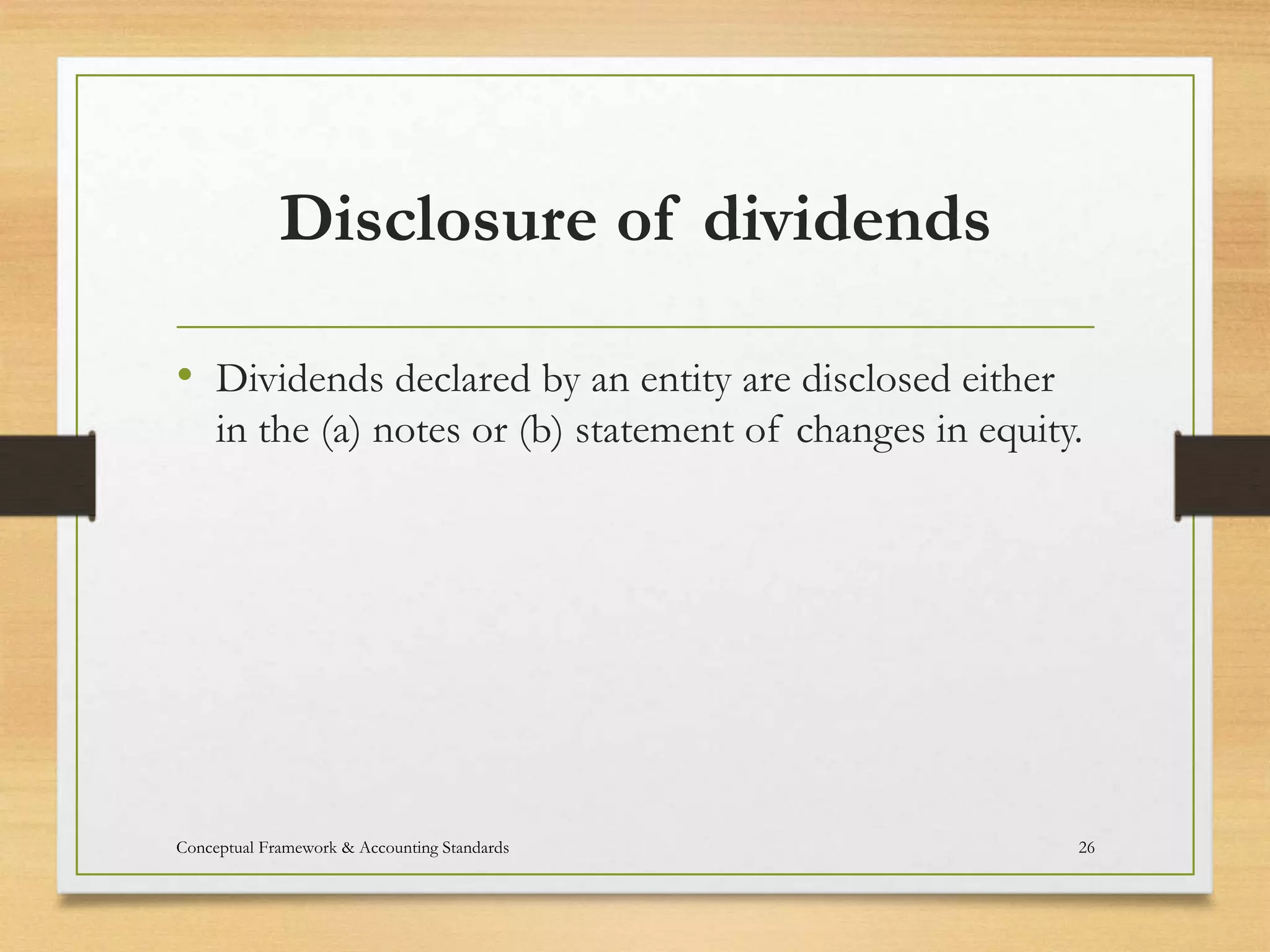 Disclosure of dividends

• Dividends declared by an entity are disclosed either in the (a) notes or (b) statement of changes in equity.

Conceptual Framework & Accounting Standards

26